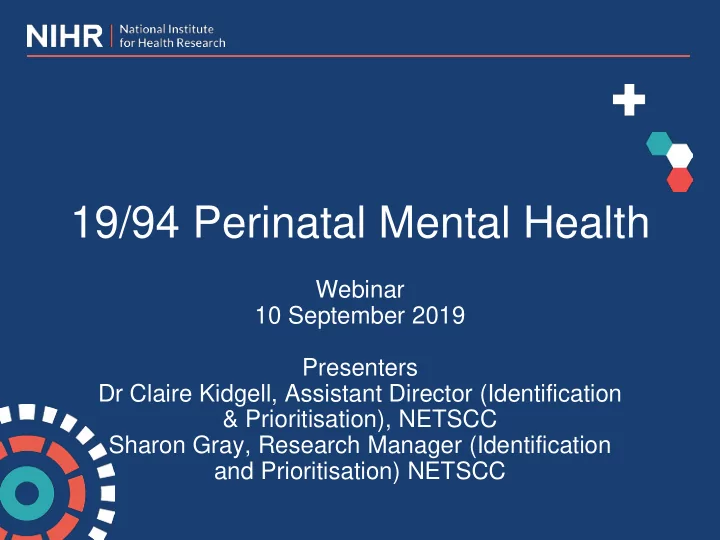 NIHR | National Institute for Health Research

19/94 Perinatal Mental Health

Webinar
10 September 2019

Presenters
Dr Claire Kidgell, Assistant Director (Identification & Prioritisation), NETSCC
Sharon Gray, Research Manager (Identification and Prioritisation) NETSCC